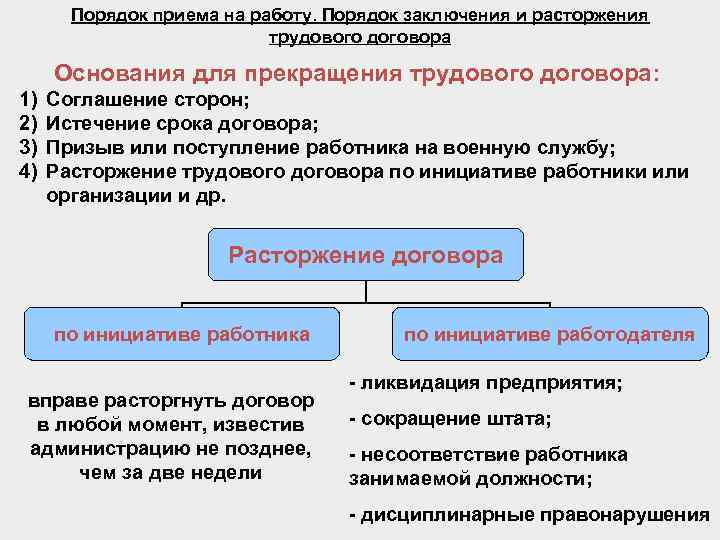 Порядок приема на работу. Порядок заключения и расторжения трудового договора

Основания для прекращения трудового договора:
1) Соглашение сторон;
2) Истечение срока договора;
3) Призыв или поступление работника на военную службу;
4) Расторжение трудового договора по инициативе работники или организации и др.

Расторжение договора

по инициативе работника

по инициативе работодателя

вправе расторгнуть договор в любой момент, известив администрацию не позднее, чем за две недели

- ликвидация предприятия;

- сокращение штата;

- несоответствие работника занимаемой должности;

- дисциплинарные правонарушения